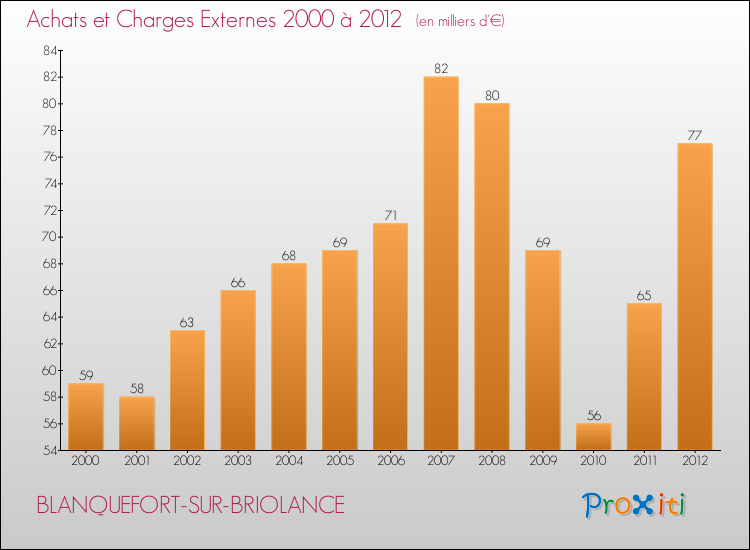 Achats et Charges Externes 2000 à 2012 (en milliers d'€)

84
82
80
78
76
74
72
70
68
66
64
62
60
58
56
54

59
58
63
66
68
69
71
82
80
69
56
65
77

2000
2001
2002
2003
2004
2005
2006
2007
2008
2009
2010
2011
2012

BLANQUEFORT-SUR-BRIOLANCE

Proxiti